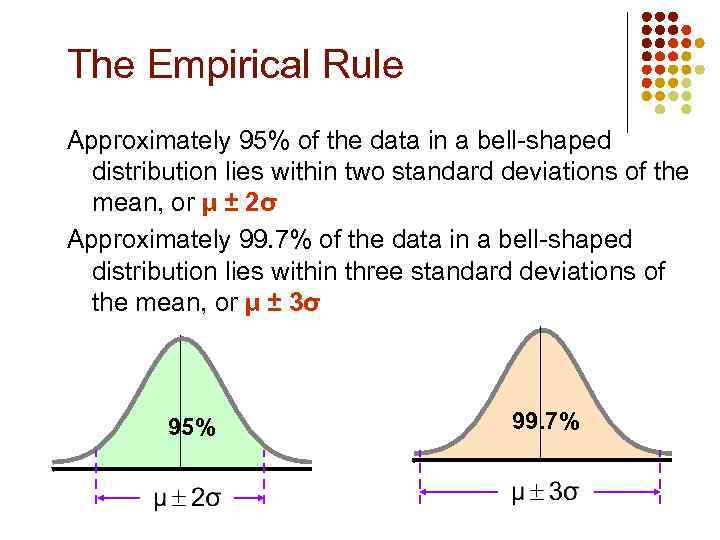 The Empirical Rule

Approximately 95% of the data in a bell-shaped distribution lies within two standard deviations of the mean, or $\mu \pm 2\sigma$

Approximately 99.7% of the data in a bell-shaped distribution lies within three standard deviations of the mean, or $\mu \pm 3\sigma$

95%

$\mu \pm 2\sigma$

99.7%

$\mu \pm 3\sigma$